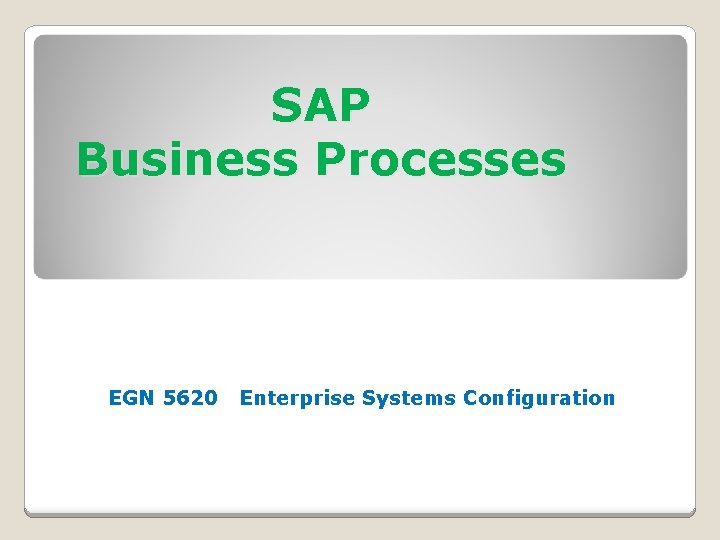 SAP
Business Processes

EGN 5620 Enterprise Systems Configuration